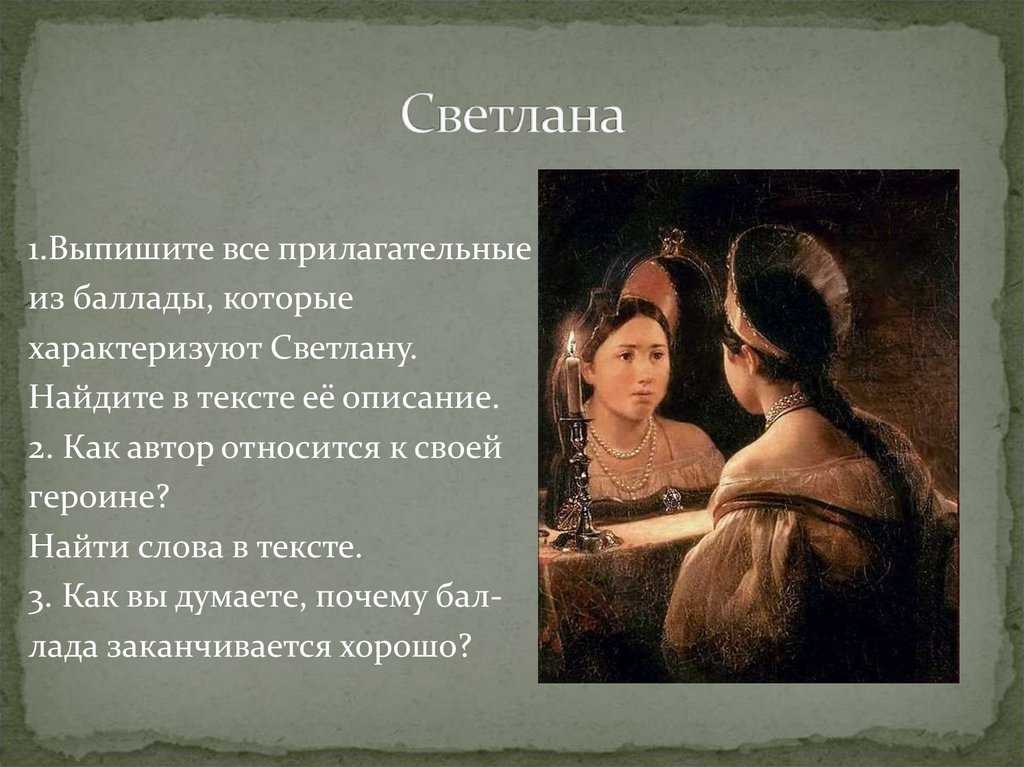 Светлана

1.Выпишите все прилагательные из баллады, которые характеризуют Светлану. Найдите в тексте её описание.
2. Как автор относится к своей героине?
Найти слова в тексте.
3. Как вы думаете, почему баллада заканчивается хорошо?